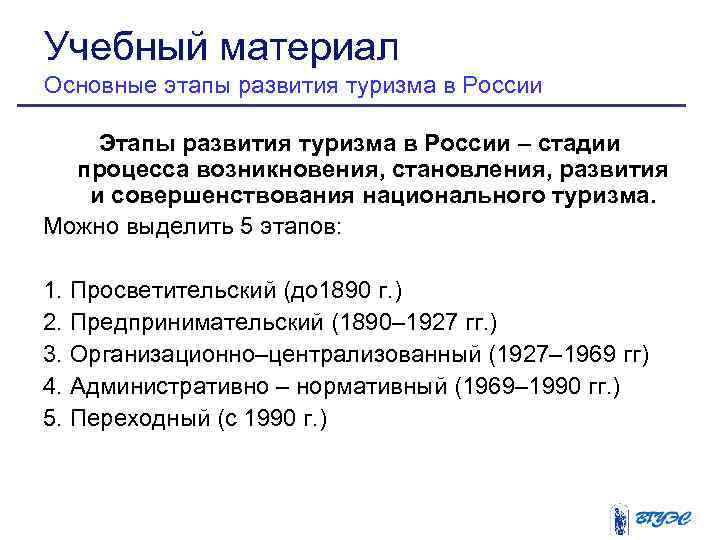 Учебный материал
Основные этапы развития туризма в России

Этапы развития туризма в России – стадии процесса возникновения, становления, развития и совершенствования национального туризма.

Можно выделить 5 этапов:

1. Просветительский (до1890 г.)
2. Предпринимательский (1890–1927 гг.)
3. Организационно–централизованный (1927–1969 гг)
4. Административно – нормативный (1969–1990 гг.)
5. Переходный (с 1990 г.)

ВГУЭС